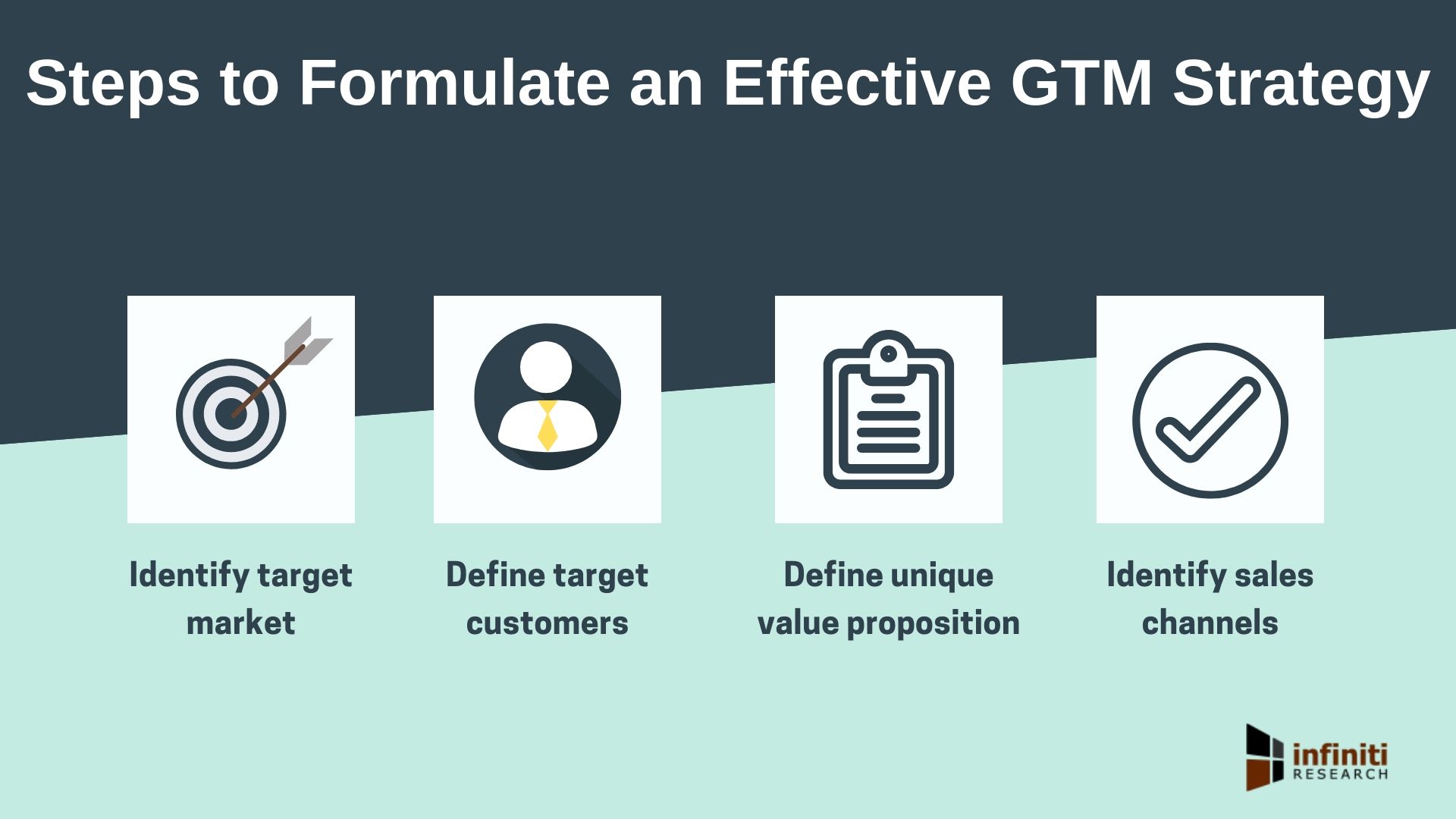 Steps to Formulate an Effective GTM Strategy

Identify target market

Define target customers

Define unique value proposition

Identify sales channels

infiniti RESEARCH